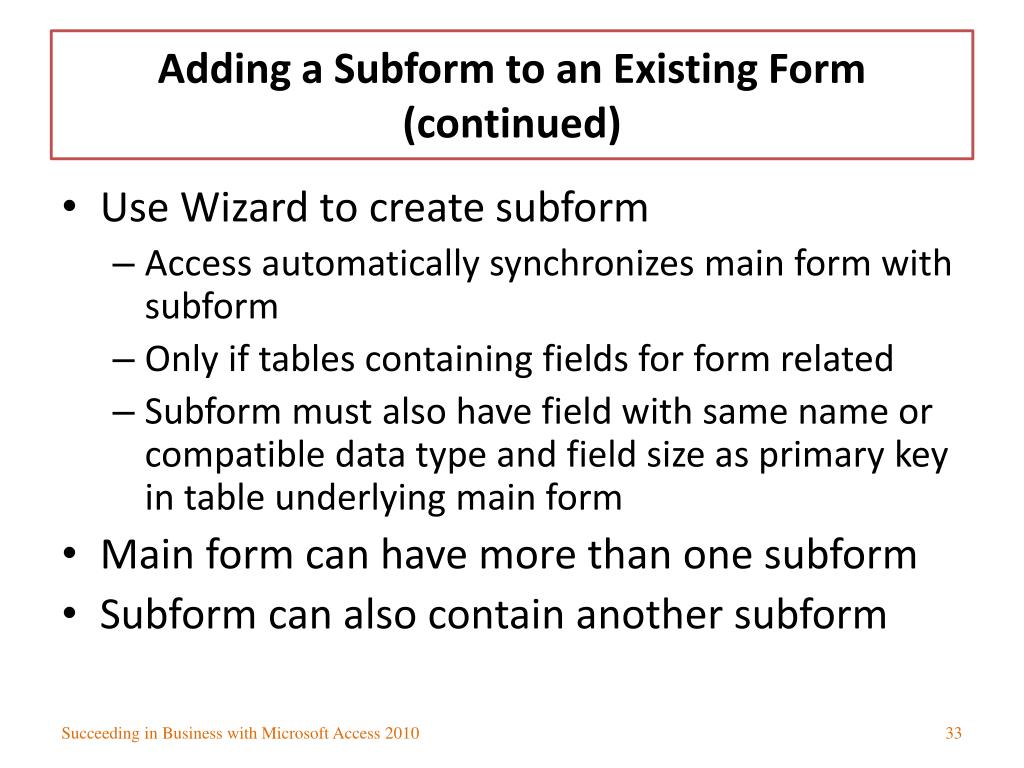 Adding a Subform to an Existing Form (continued)

• Use Wizard to create subform
– Access automatically synchronizes main form with subform
– Only if tables containing fields for form related
– Subform must also have field with same name or compatible data type and field size as primary key in table underlying main form
• Main form can have more than one subform
• Subform can also contain another subform

Succeeding in Business with Microsoft Access 2010

33